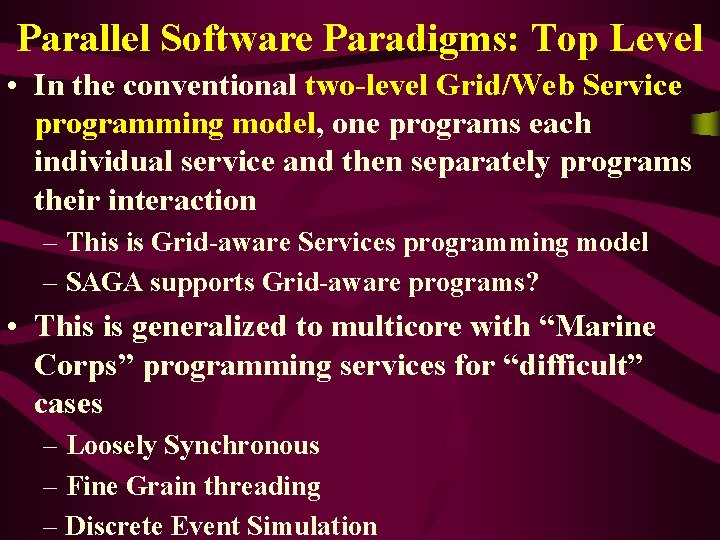 Parallel Software Paradigms: Top Level

• In the conventional two-level Grid/Web Service programming model, one programs each individual service and then separately programs their interaction

– This is Grid-aware Services programming model

– SAGA supports Grid-aware programs?

• This is generalized to multicore with “Marine Corps” programming services for “difficult” cases

– Loosely Synchronous

– Fine Grain threading

– Discrete Event Simulation